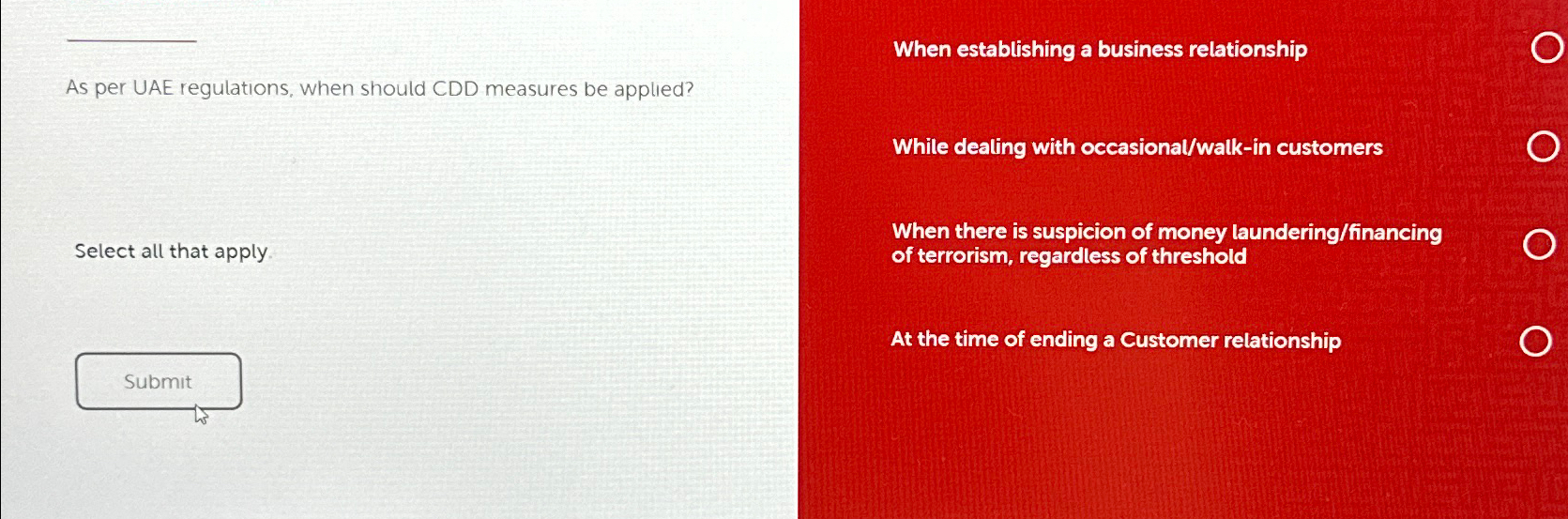 As per UAE regulations, when should CDD measures be applied?

Select all that apply.

Submit

When establishing a business relationship

While dealing with occasional/walk-in customers

When there is suspicion of money laundering/financing of terrorism, regardless of threshold

At the time of ending a Customer relationship